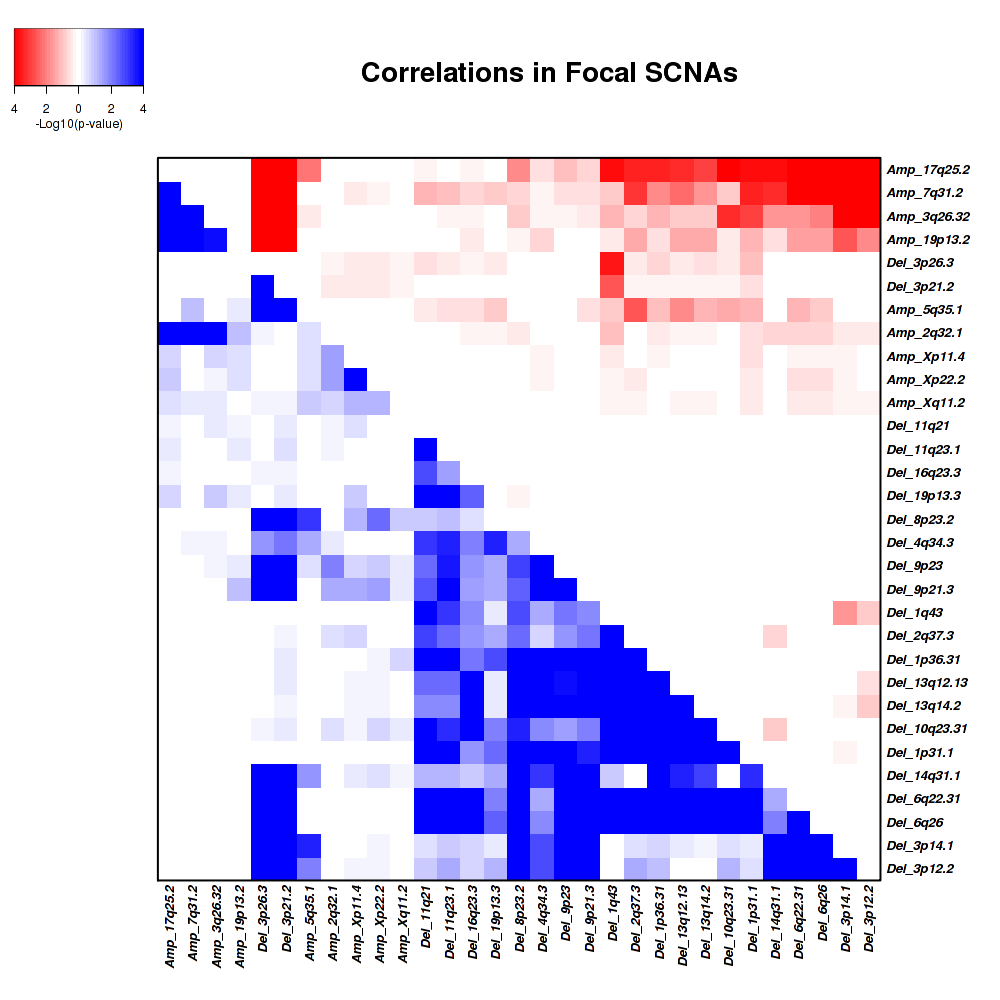 4 2 0 2 4
-Log10(p-value)

Correlations in Focal SCNAs

Amp_17q25.2
Amp_7q31.2
Amp_3q26.32
Amp_19p13.2
Del_3p26.3
Del_3p21.2
Amp_5q35.1
Amp_2q32.1
Amp_Xp11.4
Amp_Xp22.2
Amp_Xq11.2
Del_11q21
Del_11q23.1
Del_16q23.3
Del_19p13.3
Del_8p23.2
Del_4q34.3
Del_9p23
Del_9p21.3
Del_1q43
Del_2q37.3
Del_1p36.31
Del_13q12.13
Del_13q14.2
Del_10q23.31
Del_1p31.1
Del_14q31.1
Del_6q22.31
Del_6q26
Del_3p14.1
Del_3p12.2

Amp_17q25.2
Amp_7q31.2
Amp_3q26.32
Amp_19p13.2
Del_3p26.3
Del_3p21.2
Amp_5q35.1
Amp_2q32.1
Amp_Xp11.4
Amp_Xp22.2
Amp_Xq11.2
Del_11q21
Del_11q23.1
Del_16q23.3
Del_19p13.3
Del_8p23.2
Del_4q34.3
Del_9p23
Del_9p21.3
Del_1q43
Del_2q37.3
Del_1p36.31
Del_13q12.13
Del_13q14.2
Del_10q23.31
Del_1p31.1
Del_14q31.1
Del_6q22.31
Del_6q26
Del_3p14.1
Del_3p12.2